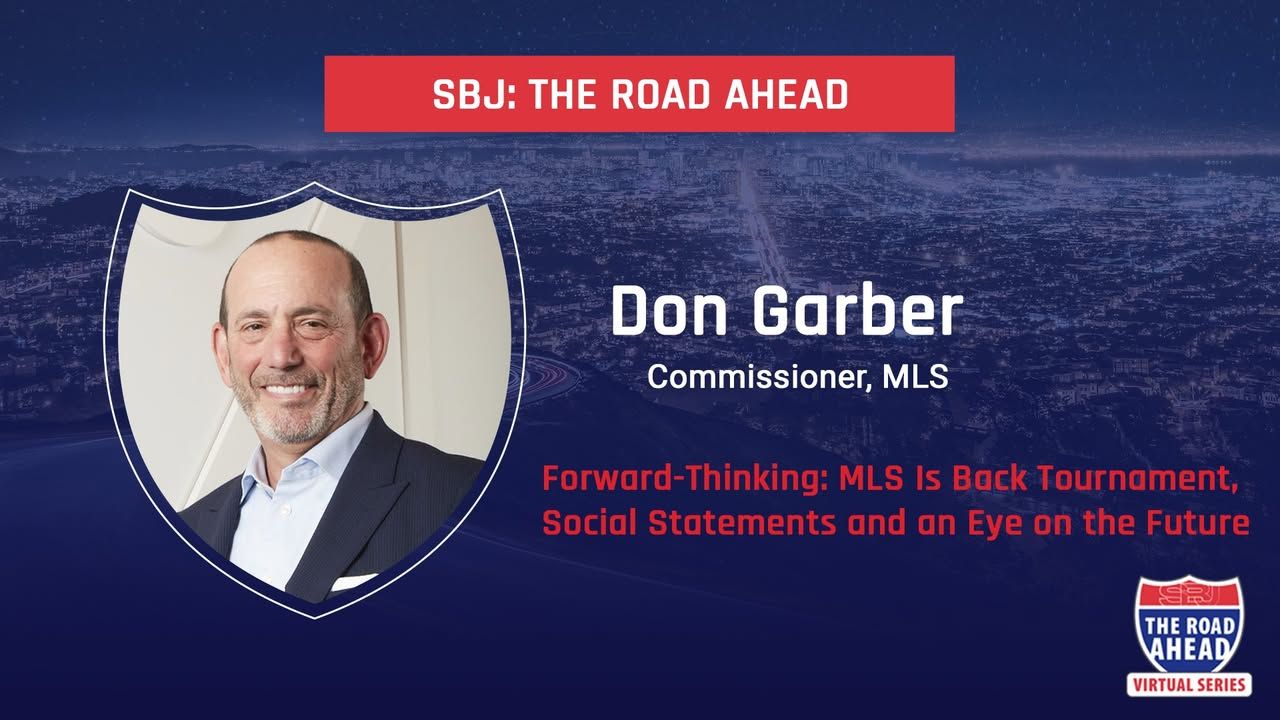 SBJ: THE ROAD AHEAD

Don Garber

Commissioner, MLS

Forward-Thinking: MLS Is Back Tournament, Social Statements and an Eye on the Future

SBJ
THE ROAD AHEAD
VIRTUAL SERIES